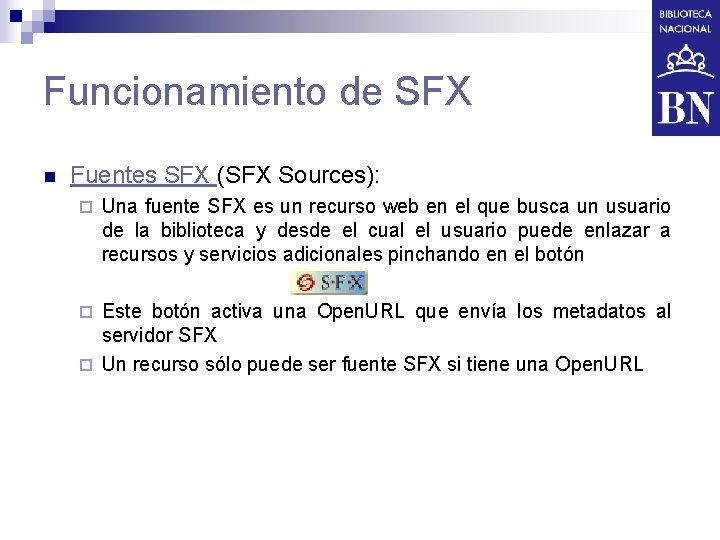 BIBLIOTECA NACIONAL

BN

Funcionamiento de SFX

Fuentes SFX (SFX Sources):

Una fuente SFX es un recurso web en el que busca un usuario de la biblioteca y desde el cual el usuario puede enlazar a recursos y servicios adicionales pinchando en el botón

S·F·X

Este botón activa una OpenURL que envía los metadatos al servidor SFX

Un recurso sólo puede ser fuente SFX si tiene una OpenURL